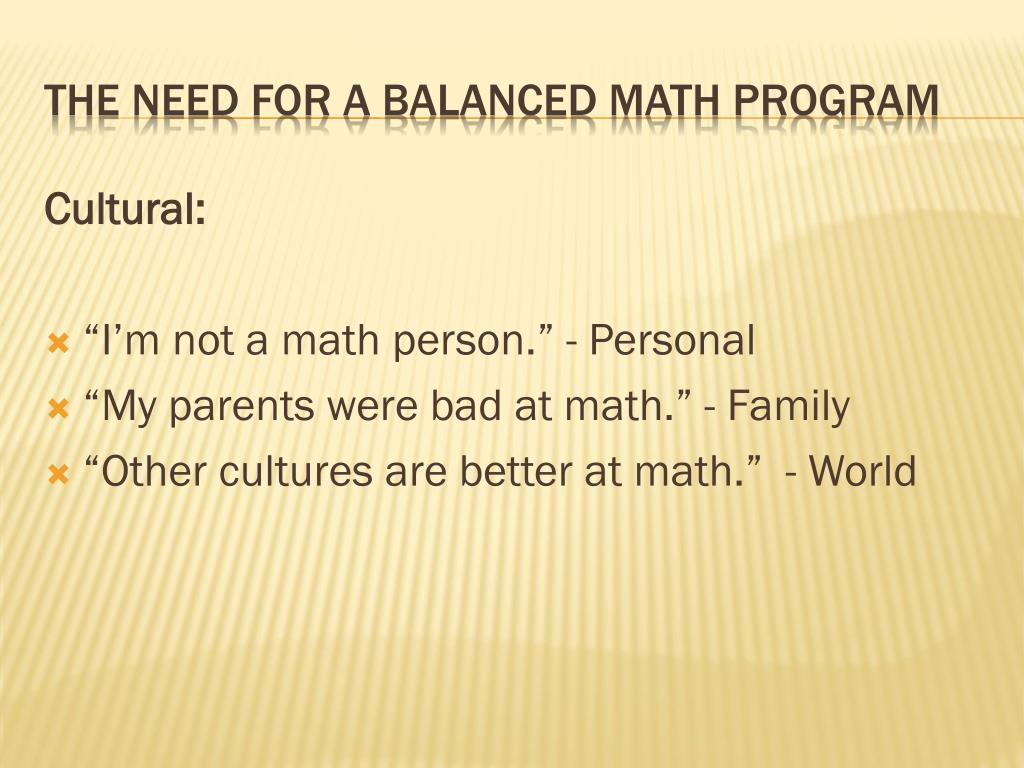 THE NEED FOR A BALANCED MATH PROGRAM

Cultural:

“I’m not a math person.” - Personal
“My parents were bad at math.” - Family
“Other cultures are better at math.” - World